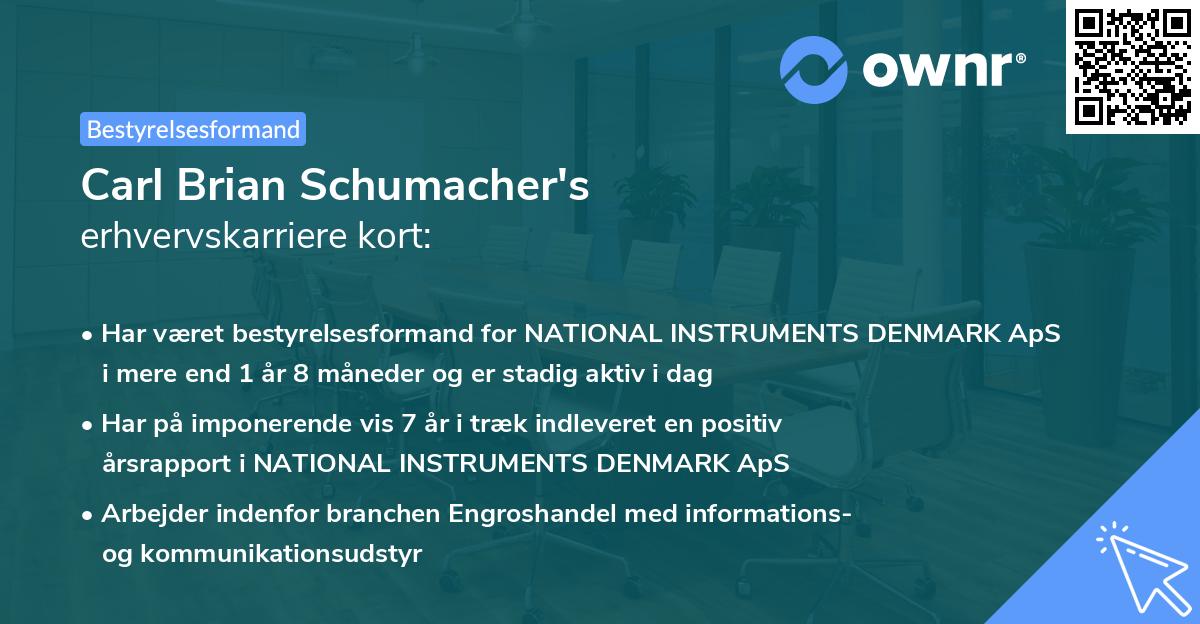 ownr®

Bestyrelsesformand

Carl Brian Schumacher's
erhvervskarriere kort:

• Har været bestyrelsesformand for NATIONAL INSTRUMENTS DENMARK ApS i mere end 1 år 8 måneder og er stadig aktiv i dag

• Har på imponerende vis 7 år i træk indleveret en positiv årsrapport i NATIONAL INSTRUMENTS DENMARK ApS

• Arbejder indenfor branchen Engroshandel med informations- og kommunikationsudstyr